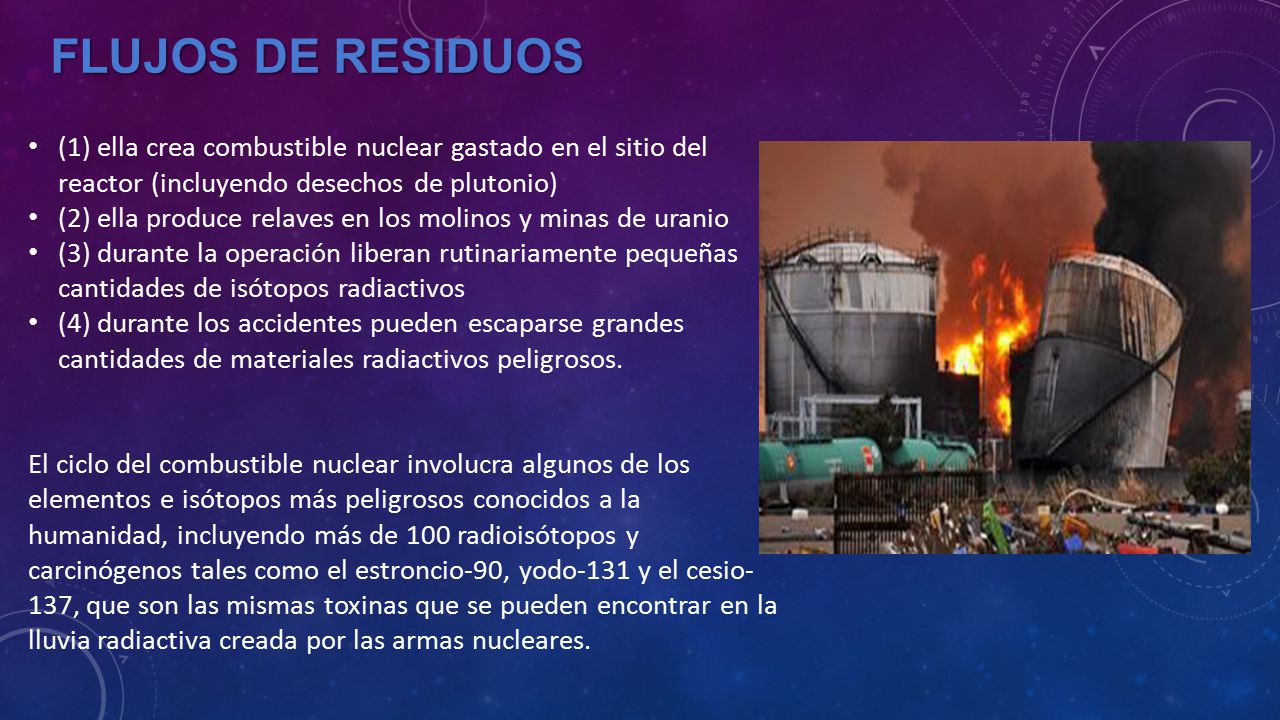 FLUJOS DE RESIDUOS

• (1) ella crea combustible nuclear gastado en el sitio del reactor (incluyendo desechos de plutonio)
• (2) ella produce relaves en los molinos y minas de uranio
• (3) durante la operación liberan rutinariamente pequeñas cantidades de isótopos radiactivos
• (4) durante los accidentes pueden escaparse grandes cantidades de materiales radiactivos peligrosos.

El ciclo del combustible nuclear involucra algunos de los elementos e isótopos más peligrosos conocidos a la humanidad, incluyendo más de 100 radioisótopos y carcinógenos tales como el estroncio-90, yodo-131 y el cesio-137, que son las mismas toxinas que se pueden encontrar en la lluvia radiactiva creada por las armas nucleares.